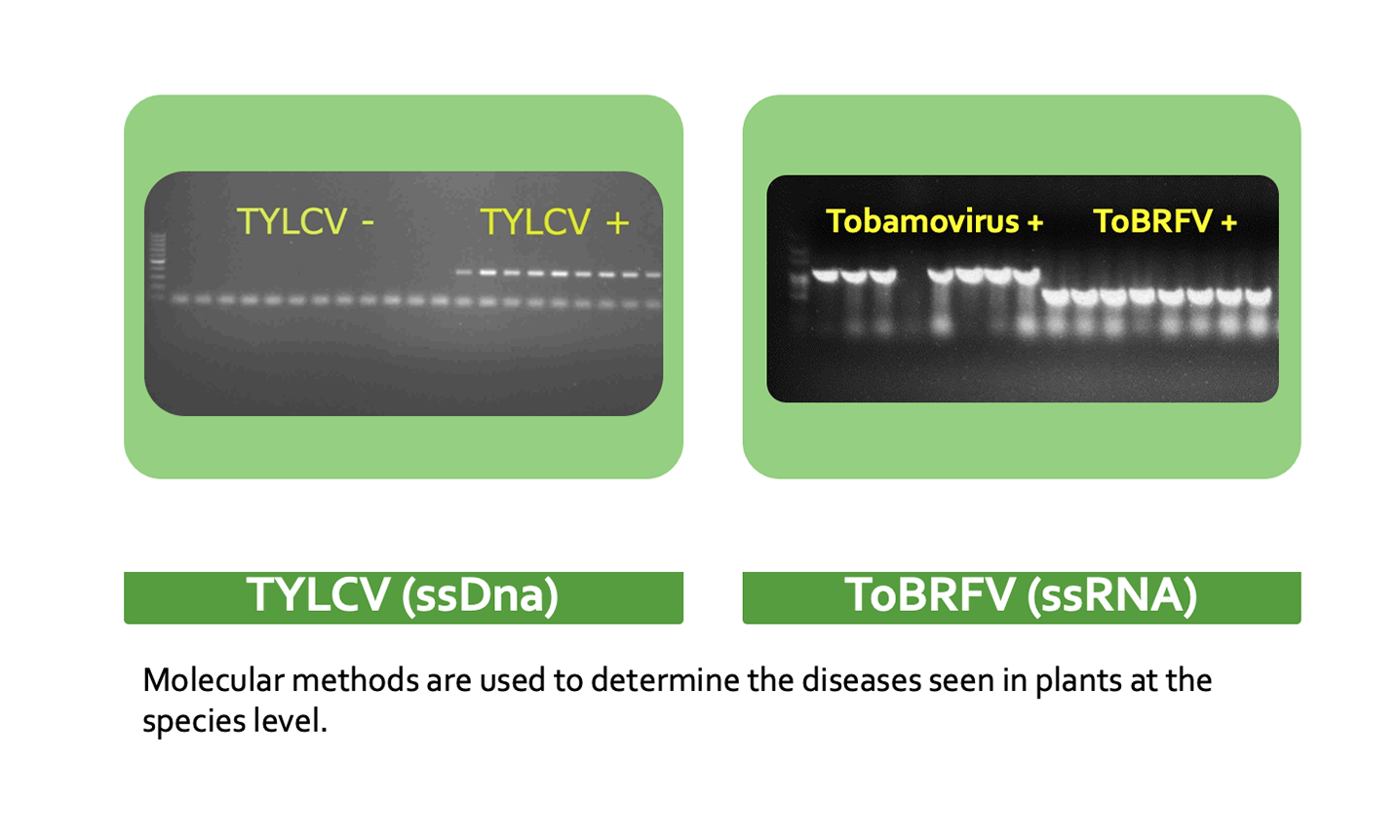 TYLCV - TYLCV +

Tobamovirus + ToBRFV +

TYLCV (ssDna)

ToBRFV (ssRNA)

Molecular methods are used to determine the diseases seen in plants at the species level.